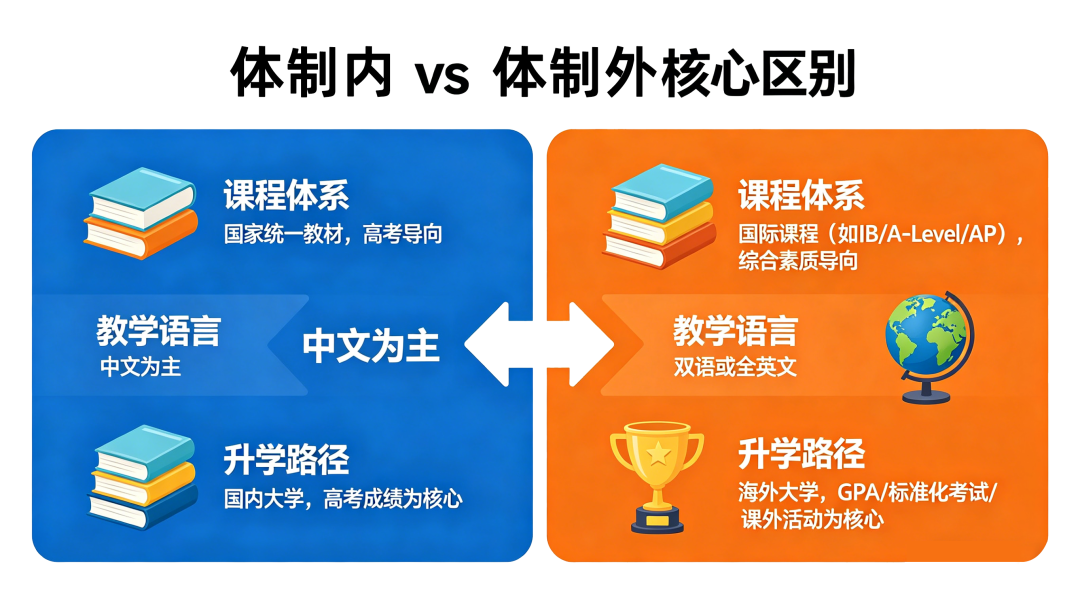 体制内 vs 体制外核心区别

课程体系
国家统一教材，高考导向

教学语言
中文为主

中文为主

升学路径
国内大学，高考成绩为核心

课程体系
国际课程（如IB/A-Level/AP），综合素质导向

教学语言
双语或全英文

升学路径
海外大学，GPA/标准化考试/课外活动为核心